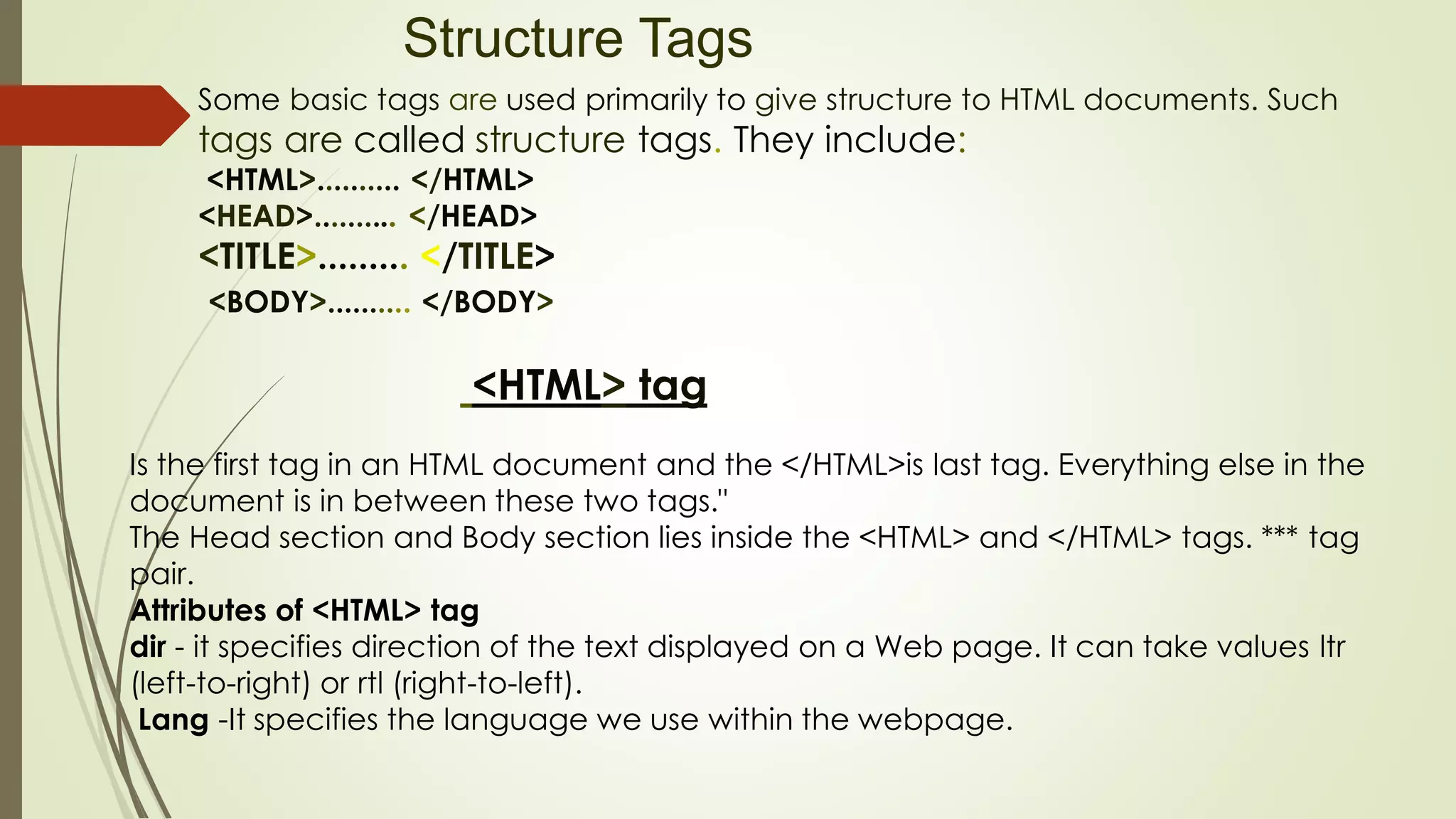 Structure Tags

Some basic tags are used primarily to give structure to HTML documents. Such tags are called structure tags. They include:

<HTML>.......... </HTML>
<HEAD>.......... </HEAD>
<TITLE>......... </TITLE>
<BODY>.......... </BODY>

<HTML> tag

Is the first tag in an HTML document and the </HTML>is last tag. Everything else in the document is in between these two tags."
The Head section and Body section lies inside the <HTML> and </HTML> tags. *** tag pair.
Attributes of <HTML> tag
dir - it specifies direction of the text displayed on a Web page. It can take values ltr (left-to-right) or rtl (right-to-left).
Lang -It specifies the language we use within the webpage.